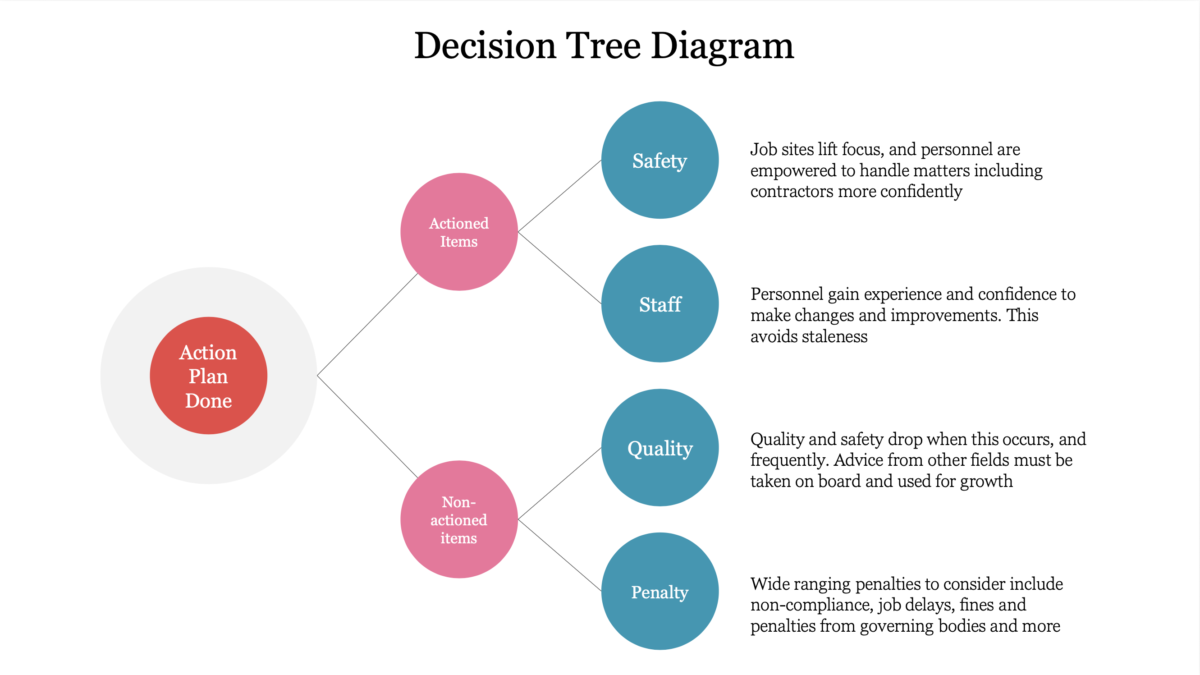 Decision Tree Diagram

Action Plan Done

Actioned Items

Non-actioned items

Safety

Job sites lift focus, and personnel are empowered to handle matters including contractors more confidently

Staff

Personnel gain experience and confidence to make changes and improvements. This avoids staleness

Quality

Quality and safety drop when this occurs, and frequently. Advice from other fields must be taken on board and used for growth

Penalty

Wide ranging penalties to consider include non-compliance, job delays, fines and penalties from governing bodies and more